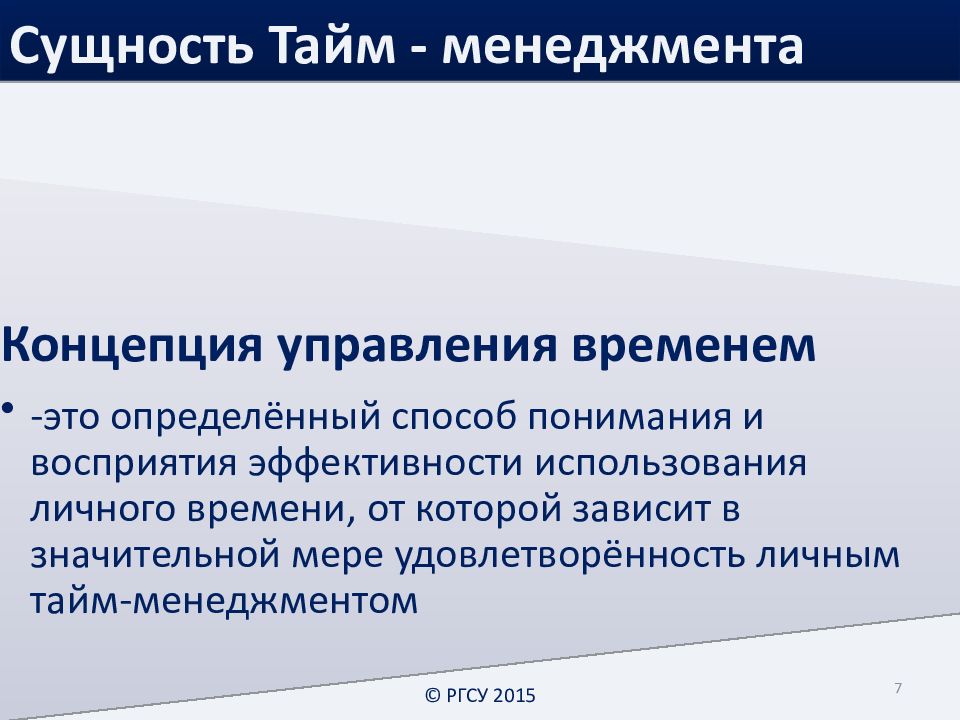 Сущность Тайм - менеджмента

Концепция управления временем

• -это определённый способ понимания и восприятия эффективности использования личного времени, от которой зависит в значительной мере удовлетворённость личным тайм-менеджментом

© РГСУ 2015

7